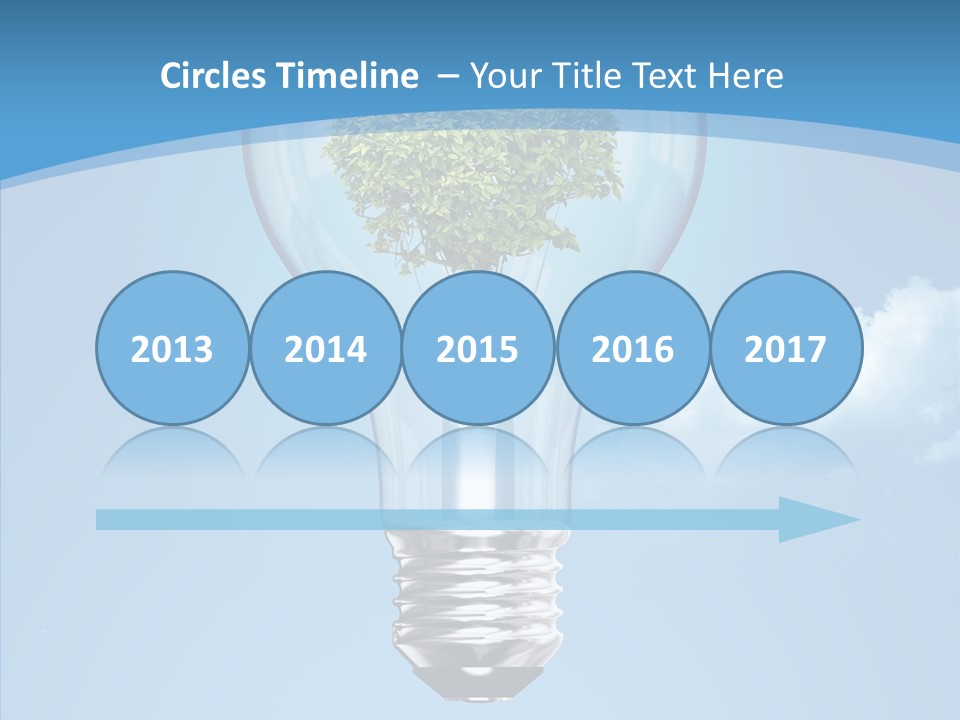 Circles Timeline – Your Title Text Here

2013

2014

2015

2016

2017